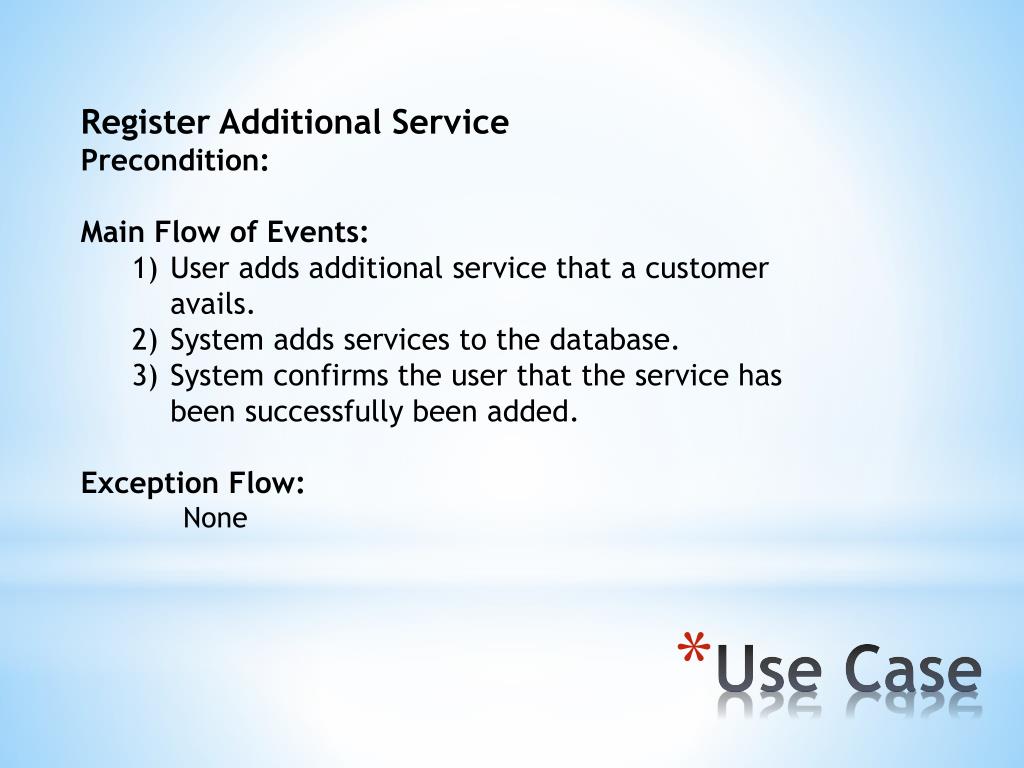 Register Additional Service
Precondition:

Main Flow of Events:
1) User adds additional service that a customer avails.
2) System adds services to the database.
3) System confirms the user that the service has been successfully been added.

Exception Flow:
None

*Use Case